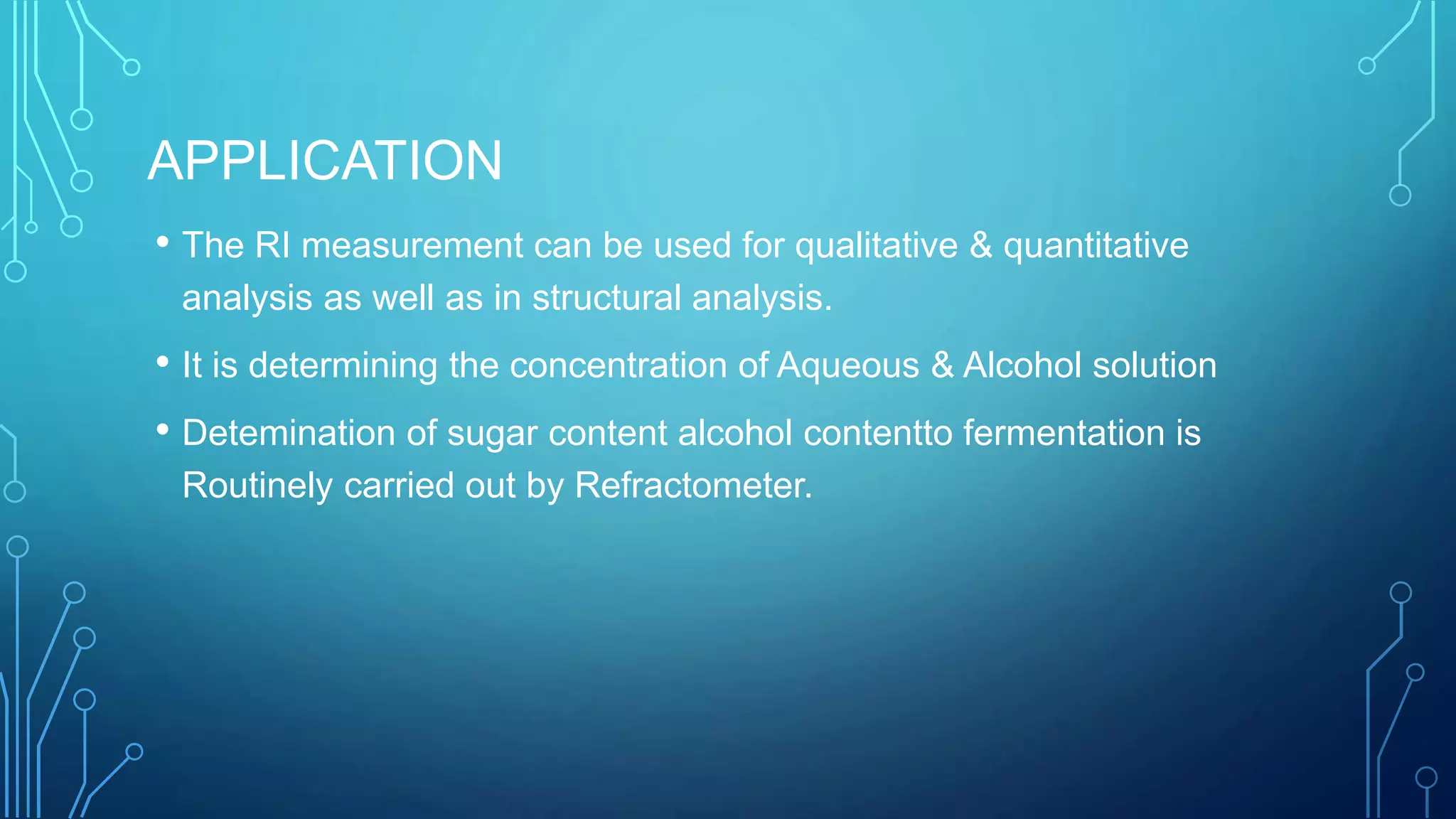 APPLICATION

• The RI measurement can be used for qualitative & quantitative analysis as well as in structural analysis.

• It is determining the concentration of Aqueous & Alcohol solution

• Detemination of sugar content alcohol contentto fermentation is Routinely carried out by Refractometer.